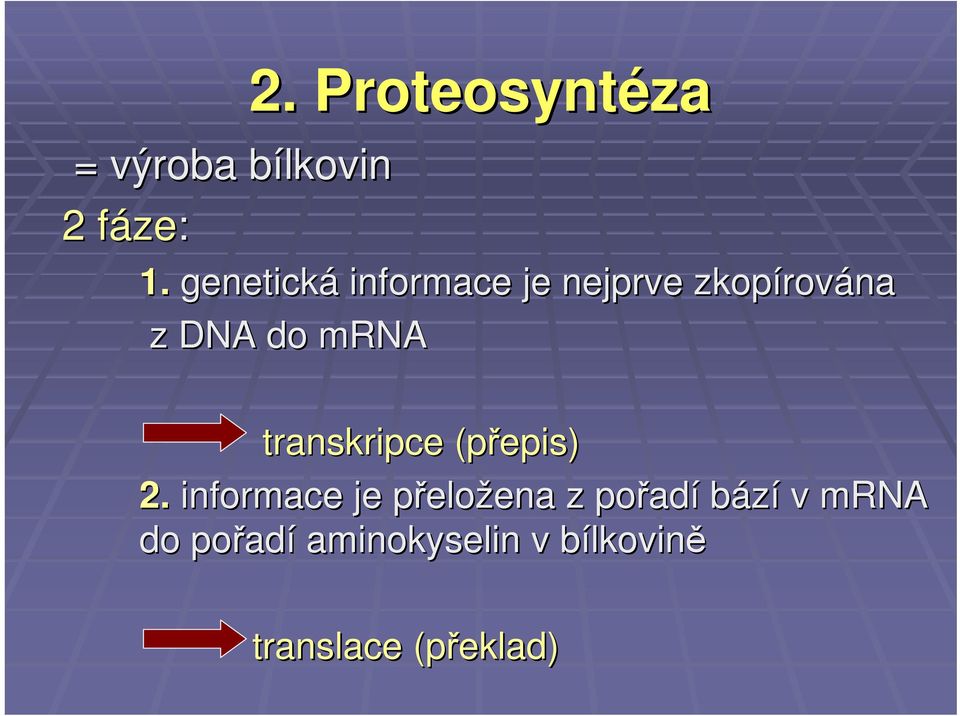 2. Proteosyntéza

= výroba bílkovin

2 fáze:

1. genetická informace je nejprve zkopírována z DNA do mRNA

transkripce (přepis)

2. informace je přeložena z pořadí bází v mRNA do pořadí aminokyselin v bílkovině

translace (překlad)